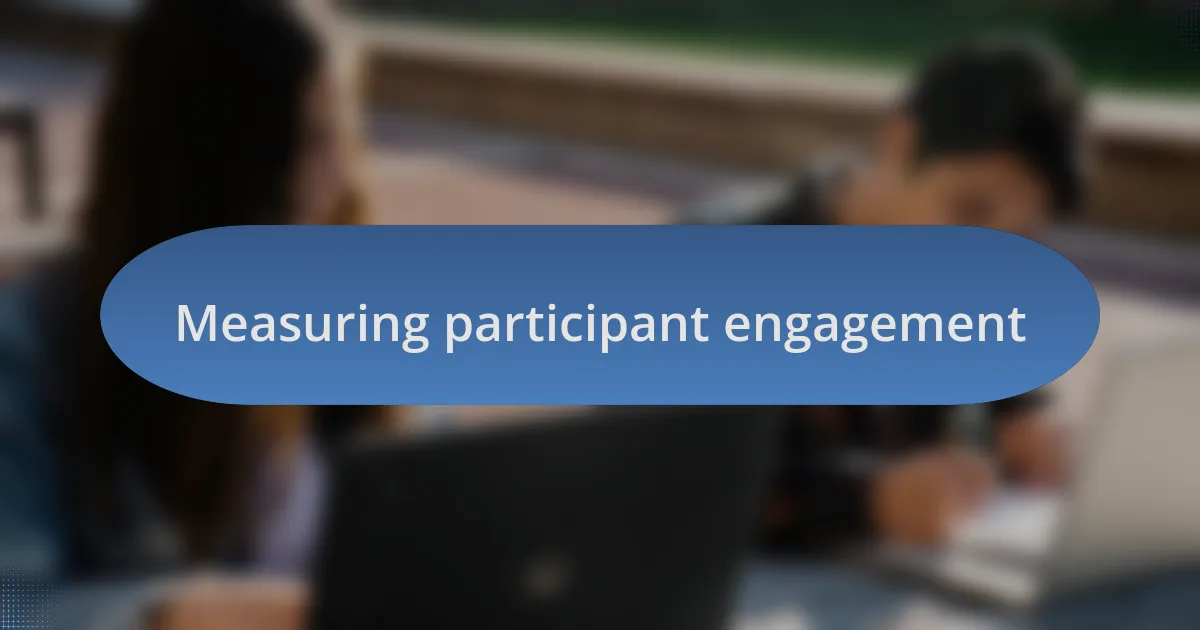 Measuring participant engagement